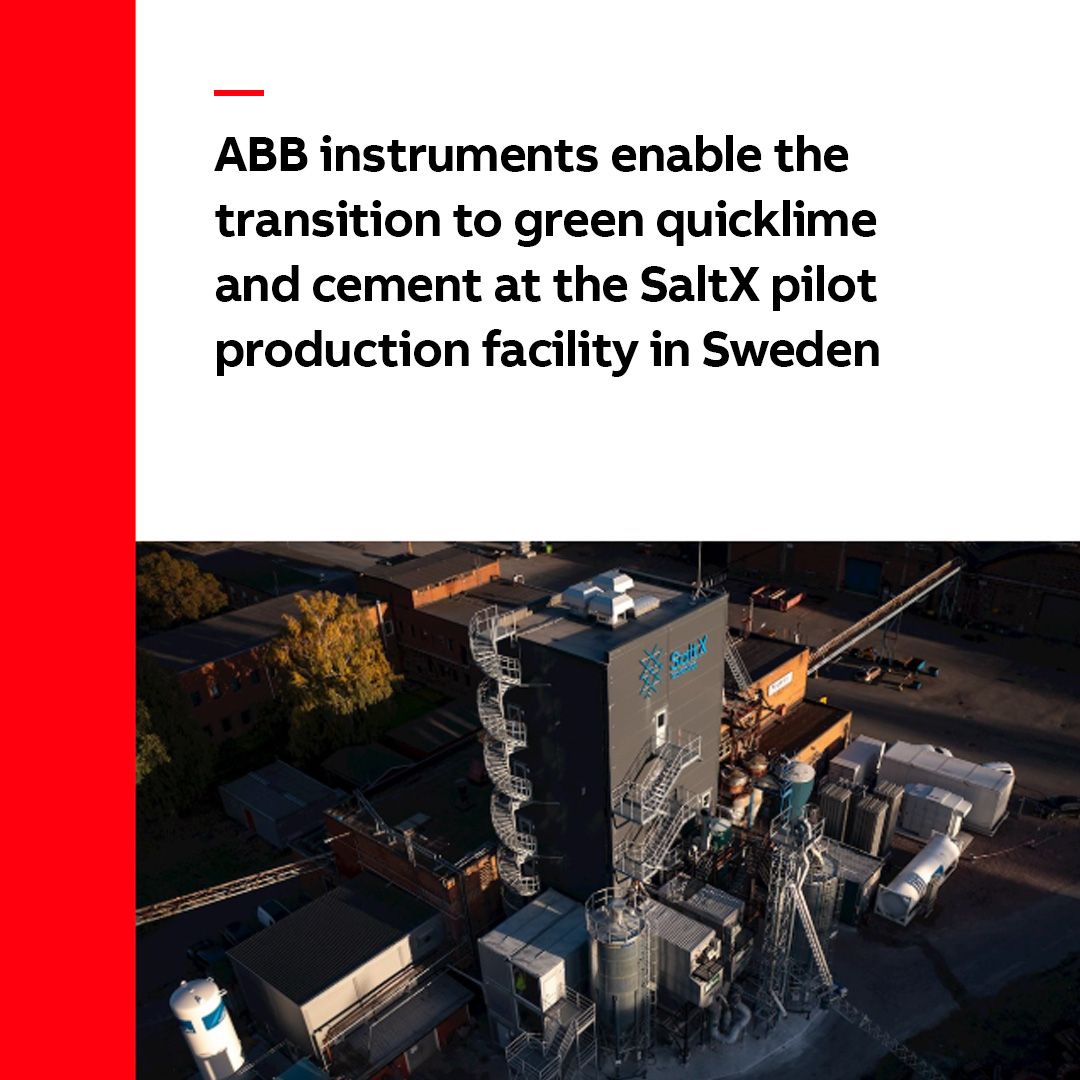 ABB instruments enable the transition to green quicklime and cement at the SaltX pilot production facility in Sweden

SaltX